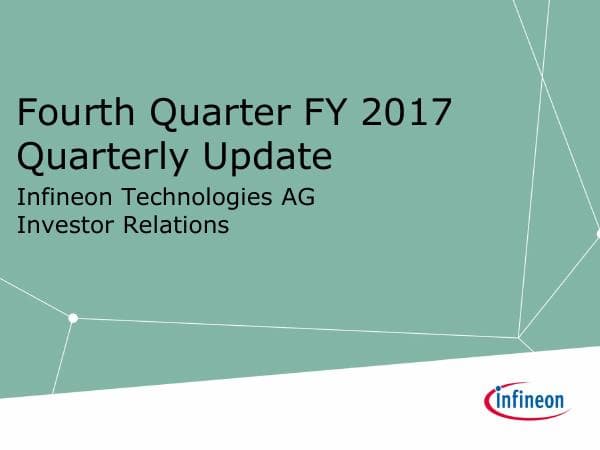 Fourth Quarter FY 2017
Quarterly Update

Infineon Technologies AG
Investor Relations

infineon